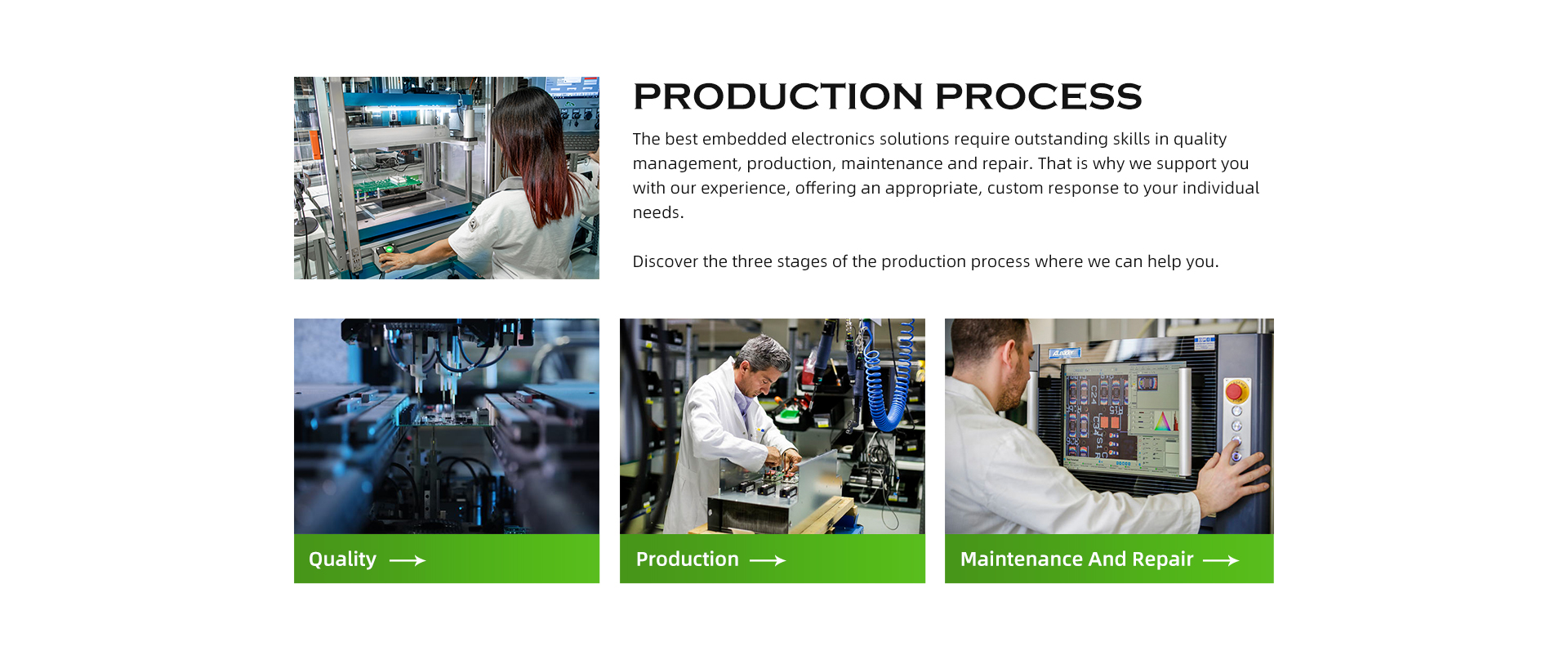 PRODUCTION PROCESS

The best embedded electronics solutions require outstanding skills in quality management, production, maintenance and repair. That is why we support you with our experience, offering an appropriate, custom response to your individual needs.

Discover the three stages of the production process where we can help you.

Quality ⟶

Production ⟶

Maintenance And Repair ⟶